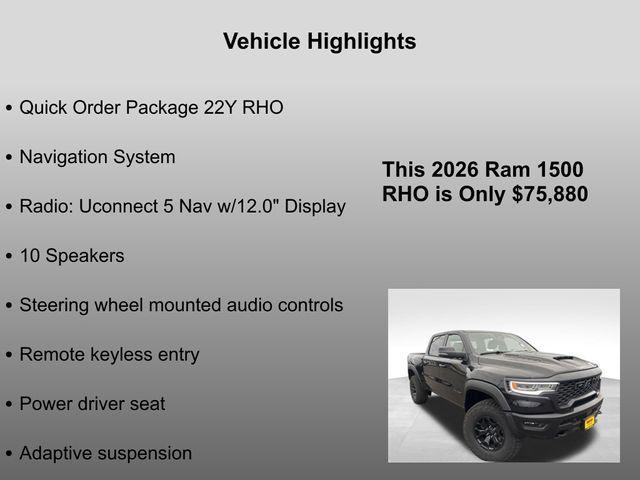 Vehicle Highlights

• Quick Order Package 22Y RHO

• Navigation System

• Radio: Uconnect 5 Nav w/12.0" Display

• 10 Speakers

• Steering wheel mounted audio controls

• Remote keyless entry

• Power driver seat

• Adaptive suspension

This 2026 Ram 1500 RHO is Only $75,880